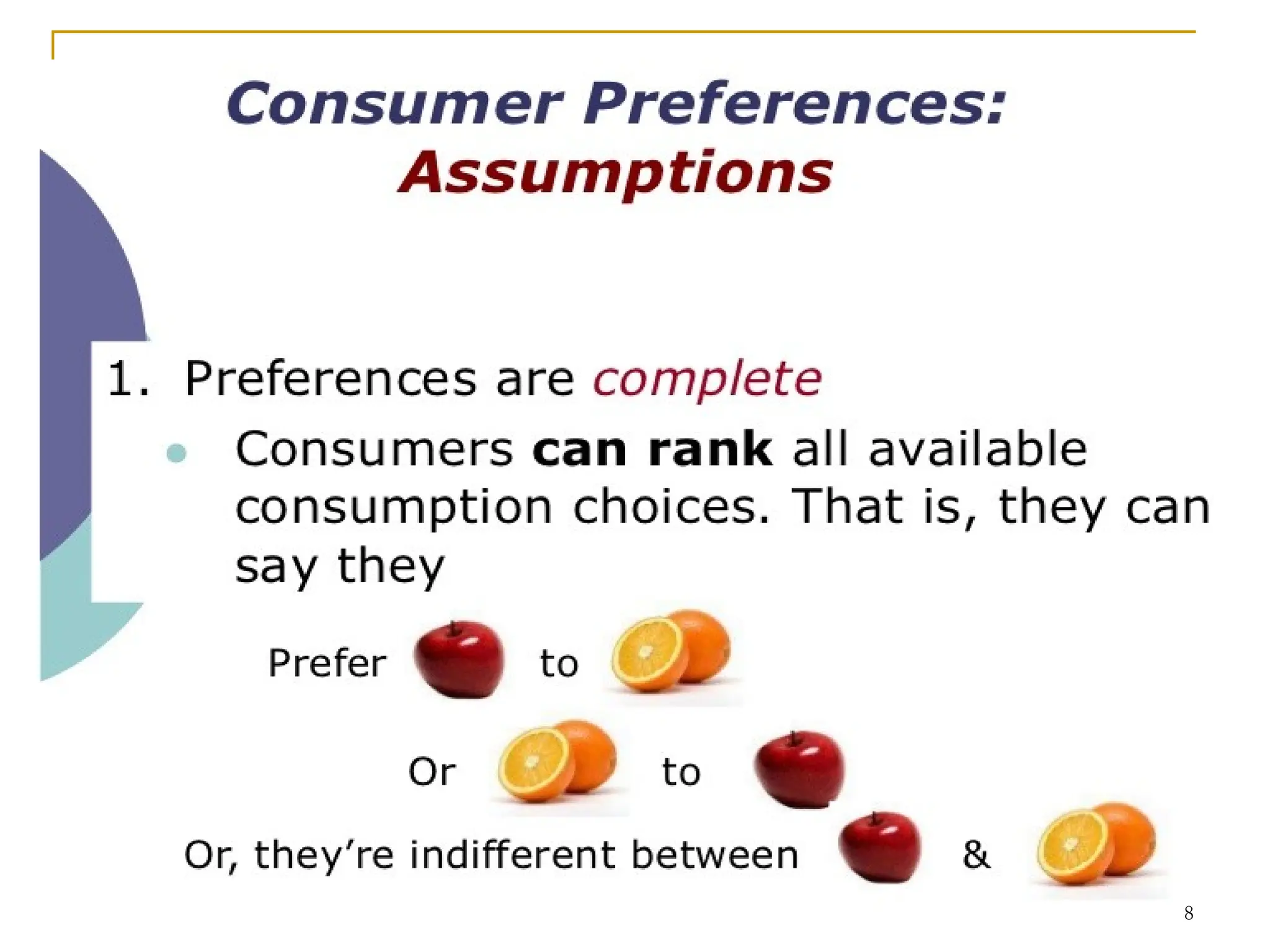 Consumer Preferences:
Assumptions

1. Preferences are complete
• Consumers can rank all available consumption choices. That is, they can say they

Prefer to

Or to

Or, they're indifferent between &

8